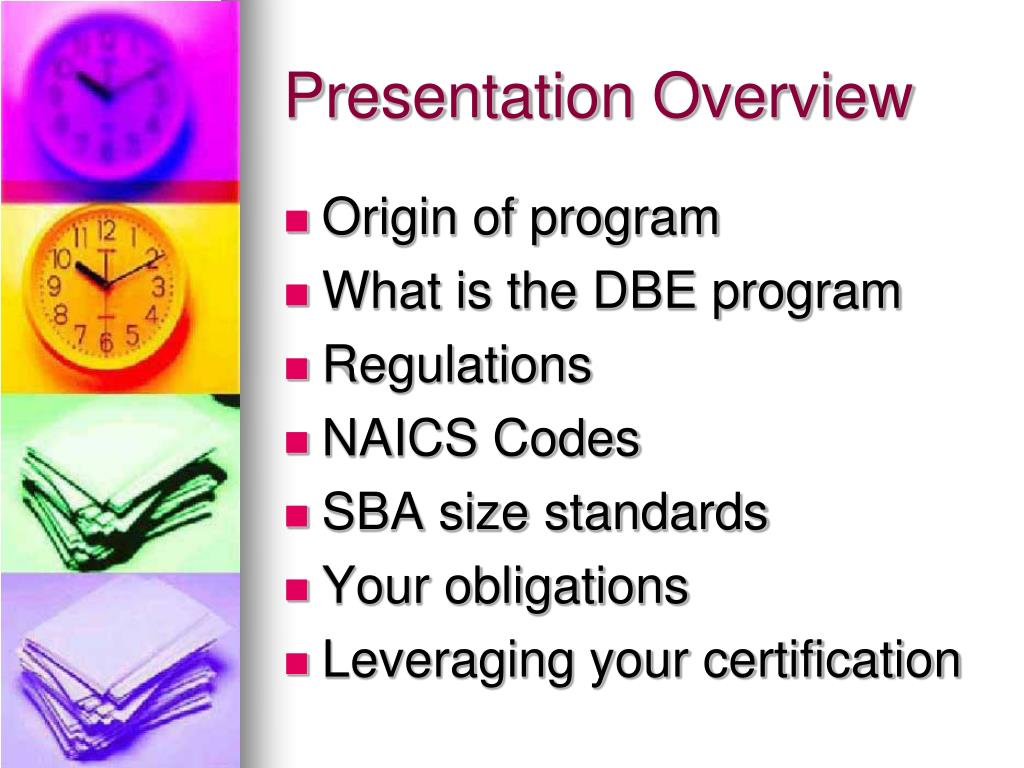 Presentation Overview

- Origin of program
- What is the DBE program
- Regulations
- NAICS Codes
- SBA size standards
- Your obligations
- Leveraging your certification